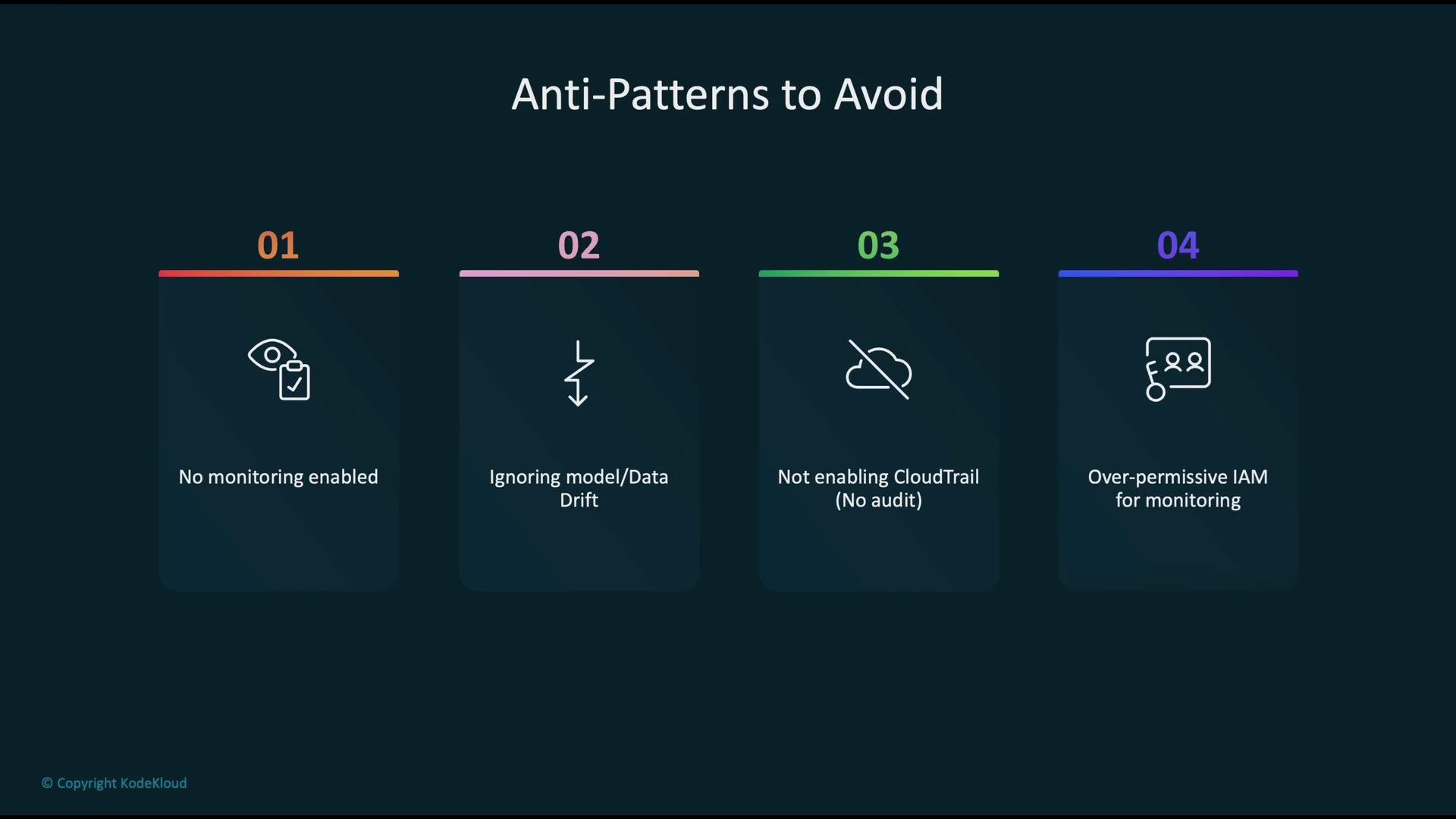 Anti-Patterns to Avoid

01

No monitoring enabled

02

Ignoring model/Data Drift

03

Not enabling CloudTrail (No audit)

04

Over-permissive IAM for monitoring

© Copyright KodeKloud